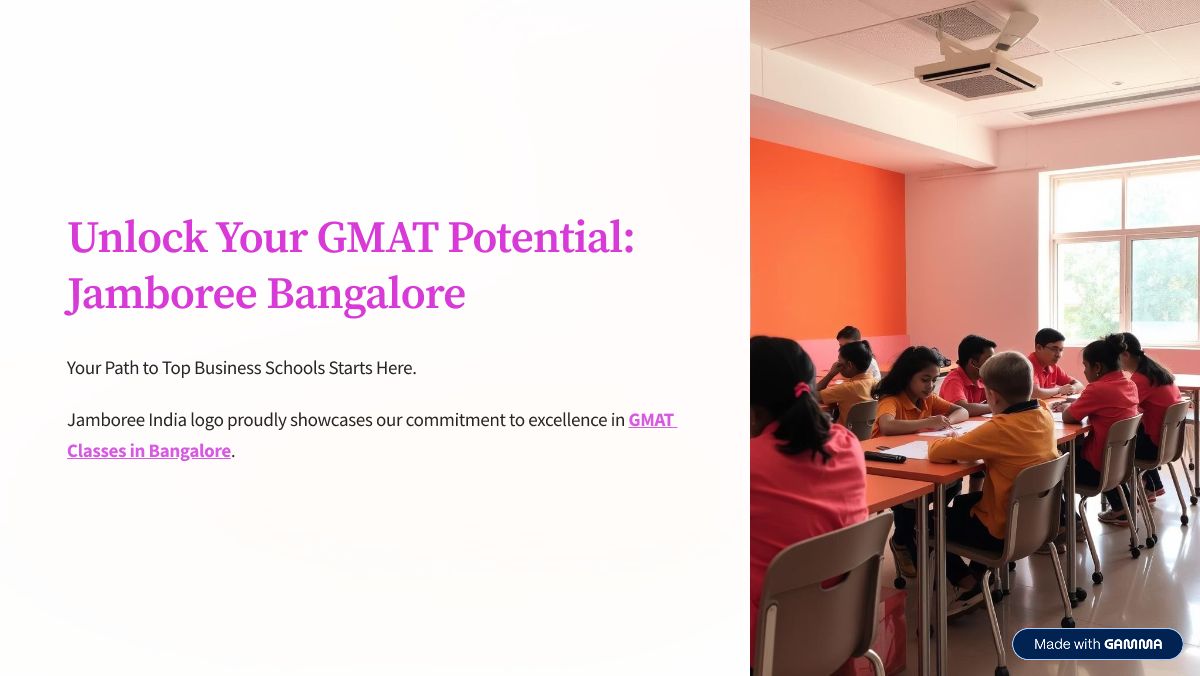 Unlock Your GMAT Potential: Jamboree Bangalore

Your Path to Top Business Schools Starts Here.

Jamboree India logo proudly showcases our commitment to excellence in GMAT Classes in Bangalore.

Made with GAMMA